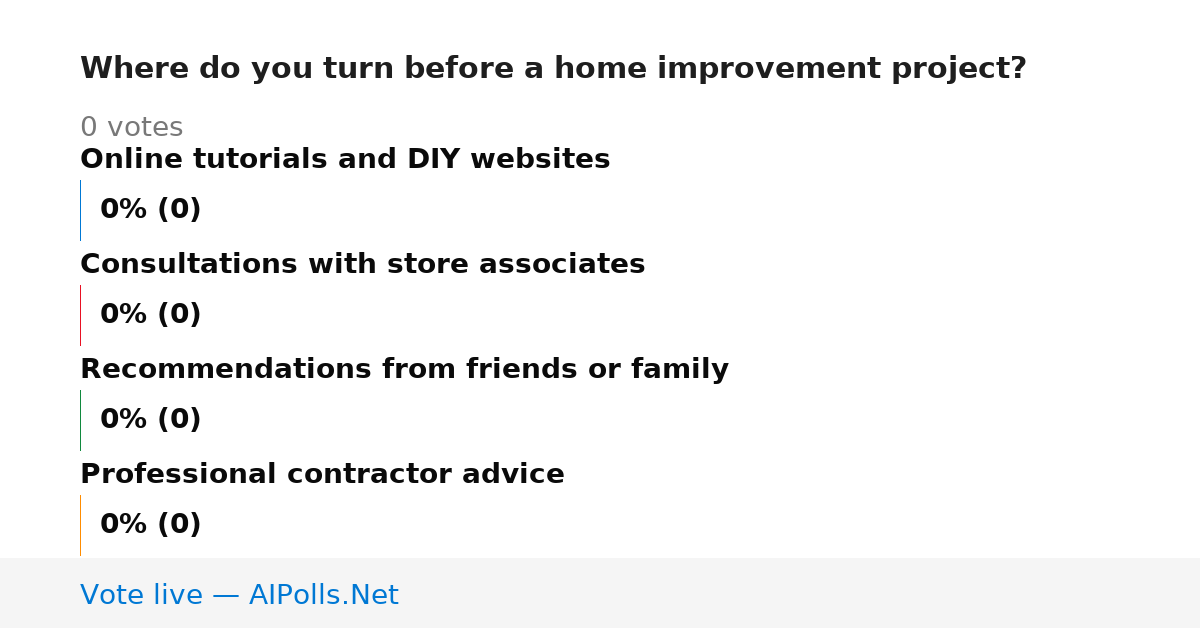 Where do you turn before a home improvement project?

0 votes

Online tutorials and DIY websites

0% (0)

Consultations with store associates

0% (0)

Recommendations from friends or family

0% (0)

Professional contractor advice

0% (0)

Vote live — AIPolls.Net